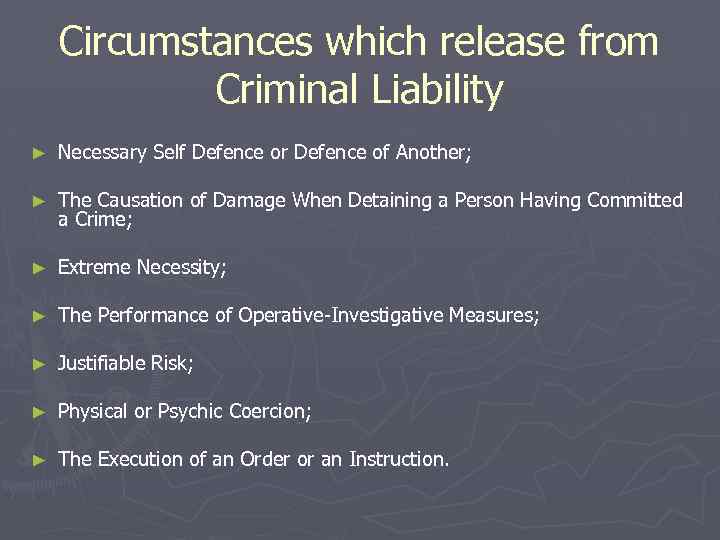 Circumstances which release from Criminal Liability

► Necessary Self Defence or Defence of Another;

► The Causation of Damage When Detaining a Person Having Committed a Crime;

► Extreme Necessity;

► The Performance of Operative-Investigative Measures;

► Justifiable Risk;

► Physical or Psychic Coercion;

► The Execution of an Order or an Instruction.